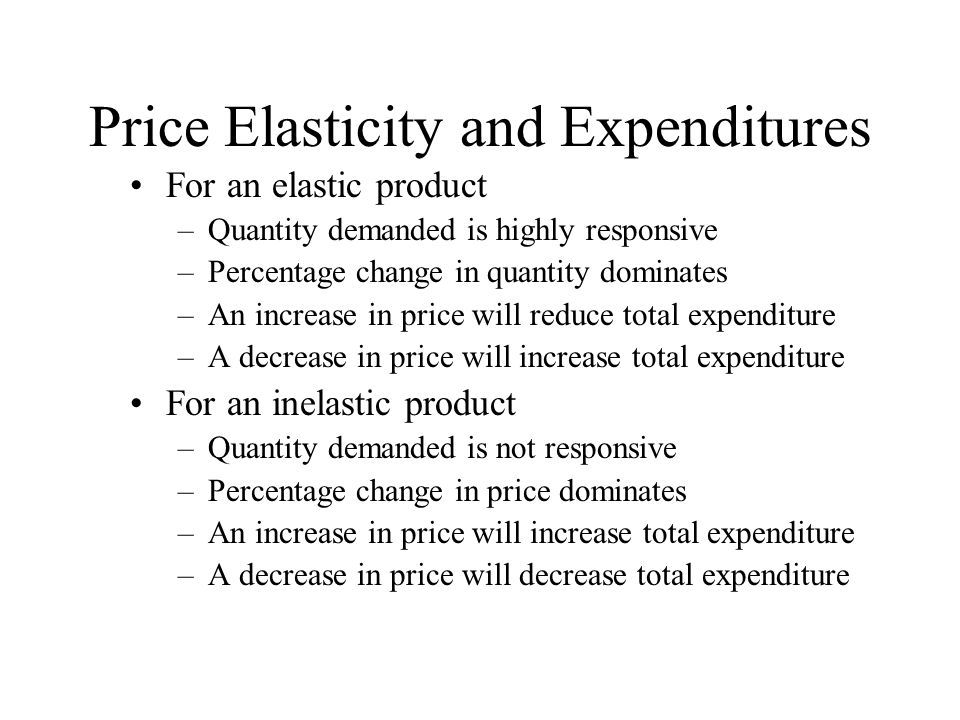 Price Elasticity and Expenditures

• For an elastic product
  – Quantity demanded is highly responsive
  – Percentage change in quantity dominates
  – An increase in price will reduce total expenditure
  – A decrease in price will increase total expenditure
• For an inelastic product
  – Quantity demanded is not responsive
  – Percentage change in price dominates
  – An increase in price will increase total expenditure
  – A decrease in price will decrease total expenditure